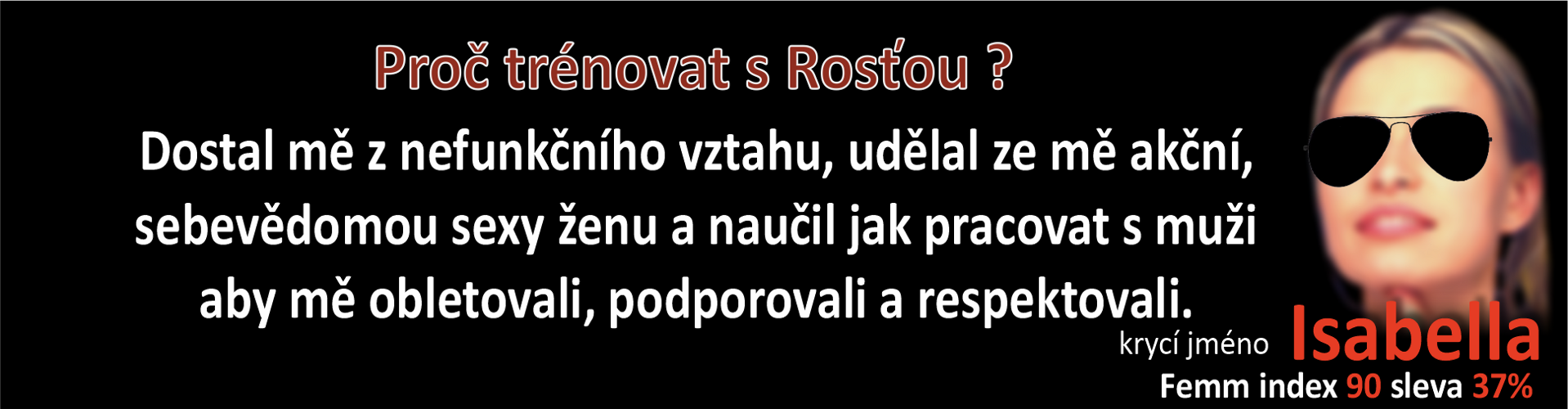 Proč trénovat s Rosťou ?

Dostal mě z nefunkčního vztahu, udělal ze mě akční, sebevědomou sexy ženu a naučil jak pracovat s muži aby mě obletovali, podporovali a respektovali.

krycí jméno Isabella

Femm index 90 sleva 37%